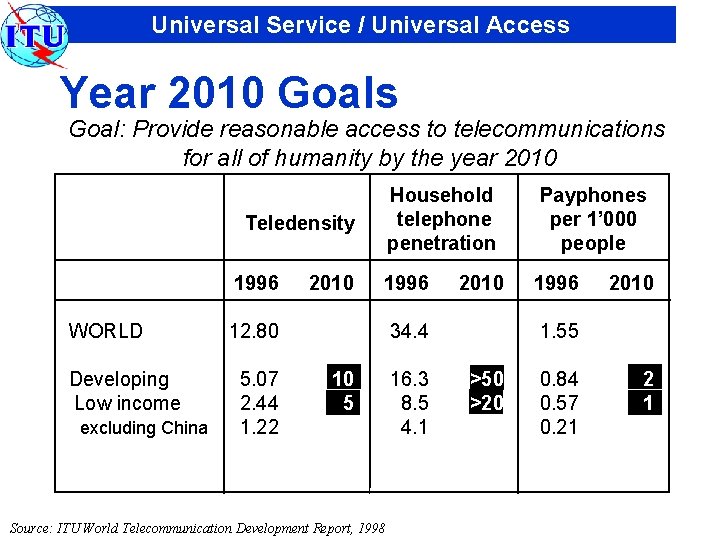 ITU

Universal Service / Universal Access

Year 2010 Goals

Goal: Provide reasonable access to telecommunications for all of humanity by the year 2010

| | Teledensity | | Household telephone penetration | | Payphones per 1'000 people | |
|---|---|---|---|---|---|---|
| | 1996 | 2010 | 1996 | 2010 | 1996 | 2010 |
| WORLD | 12.80 | | 34.4 | | 1.55 | |
| Developing | 5.07 | 10 | 16.3 | >50 | 0.84 | 2 |
| Low income | 2.44 | 5 | 8.5 | >20 | 0.57 | 1 |
| excluding China | 1.22 | | 4.1 | | 0.21 | |

Source: ITU World Telecommunication Development Report, 1998